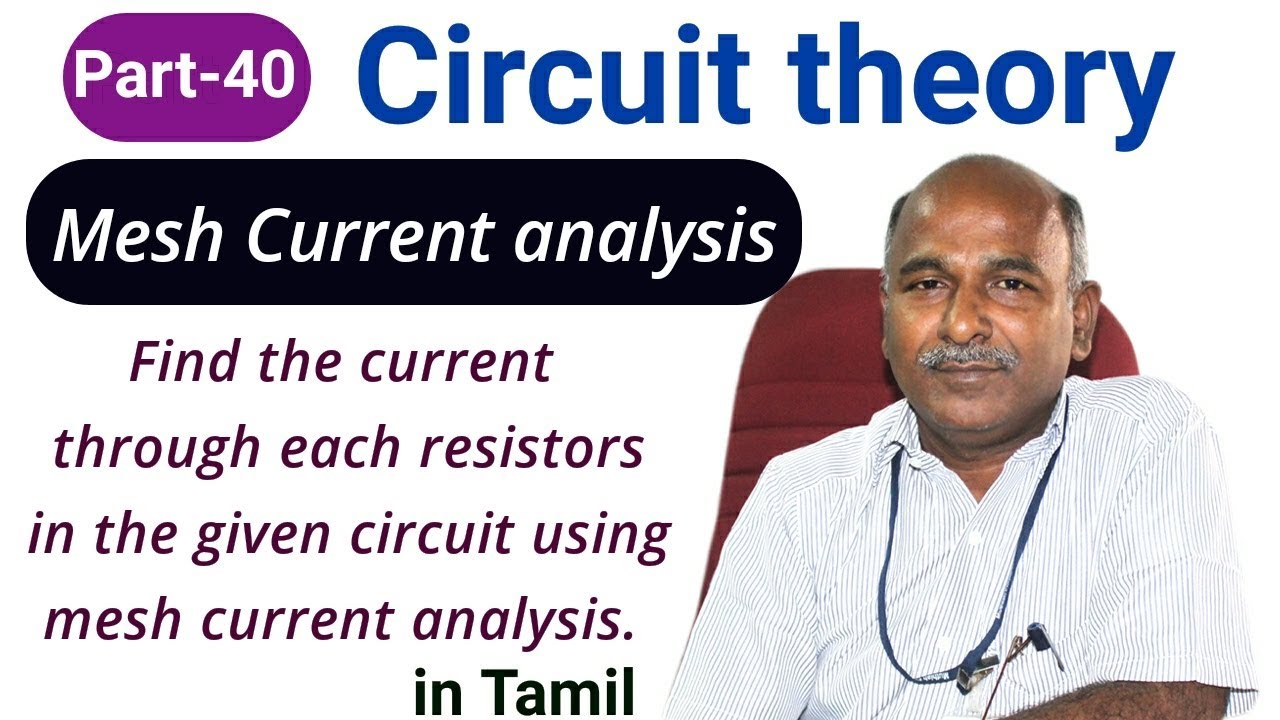 Part-40 Circuit theory

Mesh Current analysis

Find the current through each resistors in the given circuit using mesh current analysis.

in Tamil